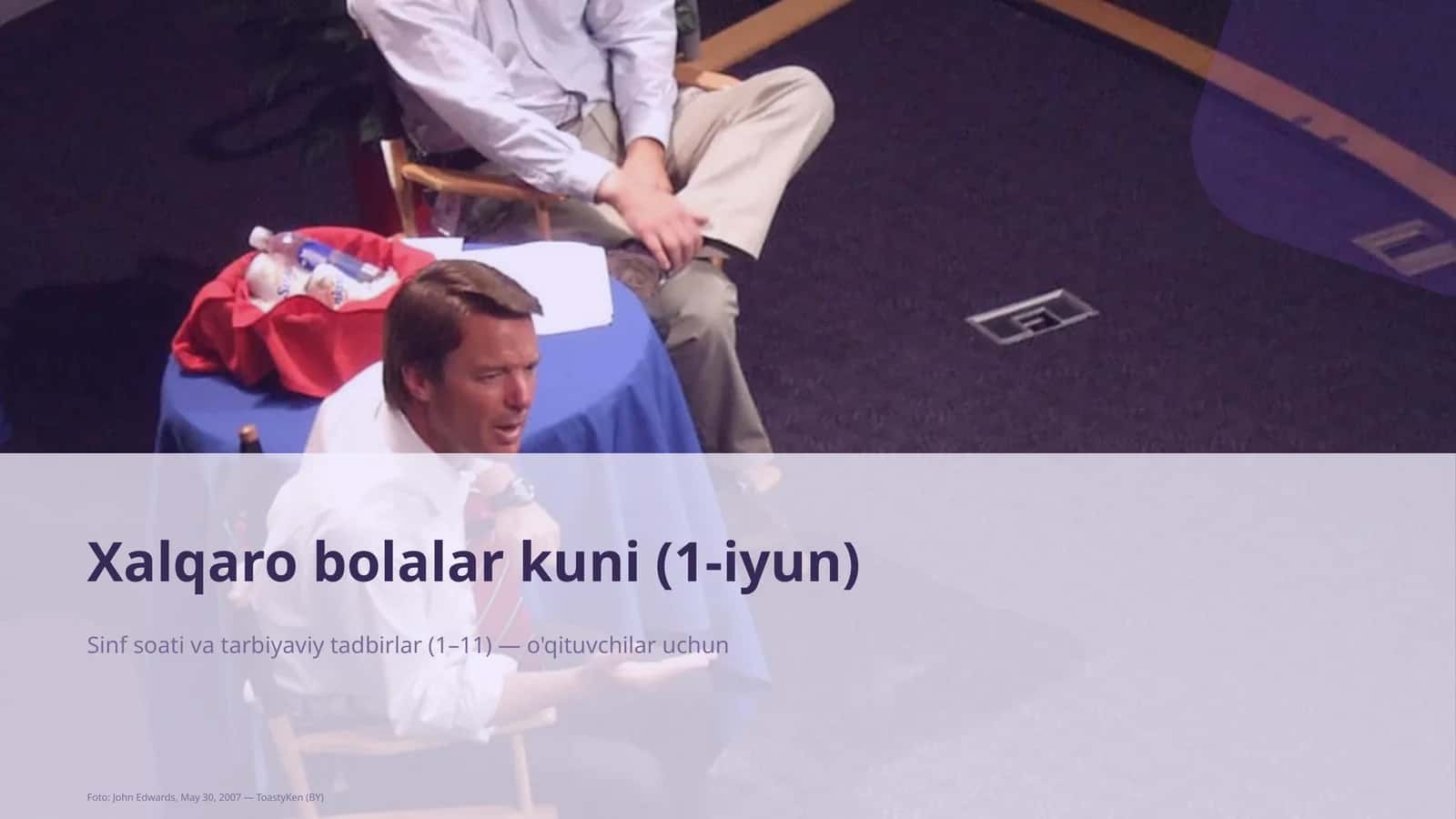 Xalqaro bolalar kuni (1-iyun)

Sinf soati va tarbiyaviy tadbirlar (1–11) — o'qituvchilar uchun

Foto: John Edwards, May 30, 2007 — ToastyKen (BY)